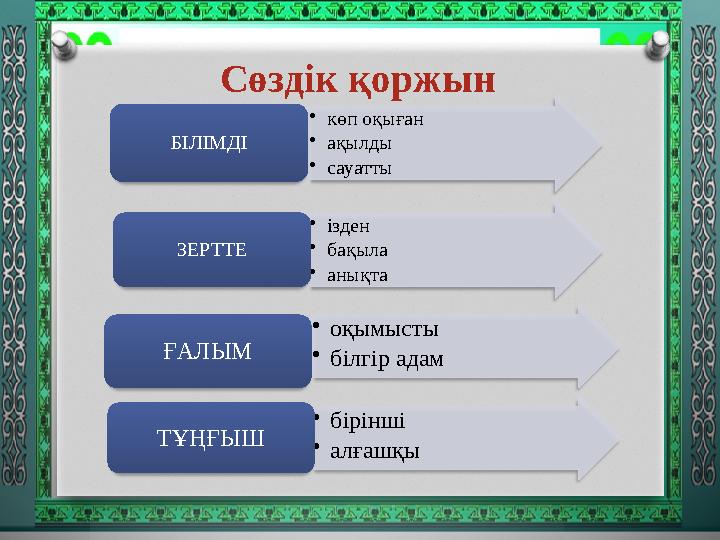 Сөздік қоржын

БІЛІМДІ
• көп оқыған
• ақылды
• сауатты

ЗЕРТТЕ
• ізден
• бақыла
• анықта

ҒАЛЫМ
• оқымысты
• білгір адам

ТҰҢҒЫШ
• бірінші
• алғашқы